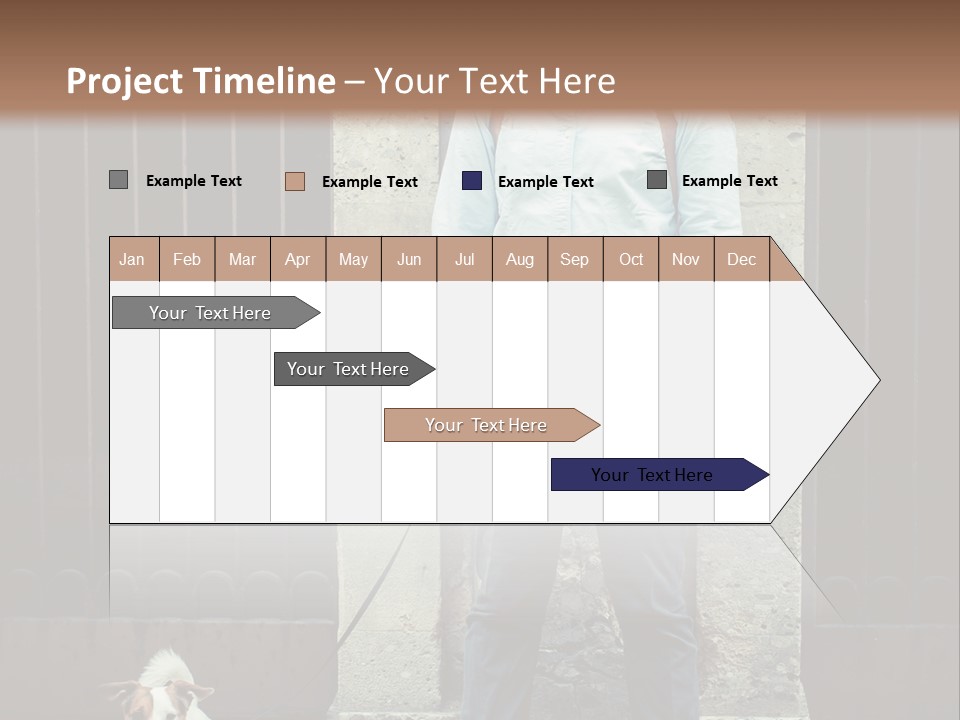 Project Timeline – Your Text Here

Example Text Example Text Example Text Example Text

| Jan | Feb | Mar | Apr | May | Jun | Jul | Aug | Sep | Oct | Nov | Dec |
|---|---|---|---|---|---|---|---|---|---|---|---|

Your Text Here

Your Text Here

Your Text Here

Your Text Here